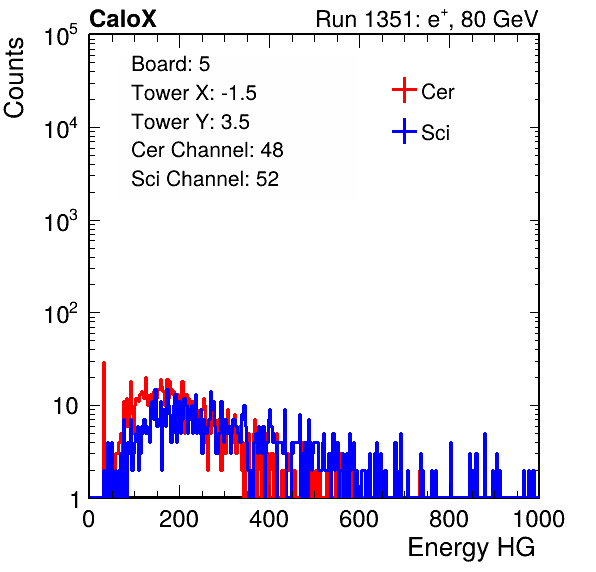 CaloX

Run 1351: $e^{+}$, 80 GeV

Counts

$10^5$

$10^4$

$10^3$

$10^2$

10

1

Board: 5
Tower X: -1.5
Tower Y: 3.5
Cer Channel: 48
Sci Channel: 52

Cer

Sci

0
200
400
600
800
1000

Energy HG